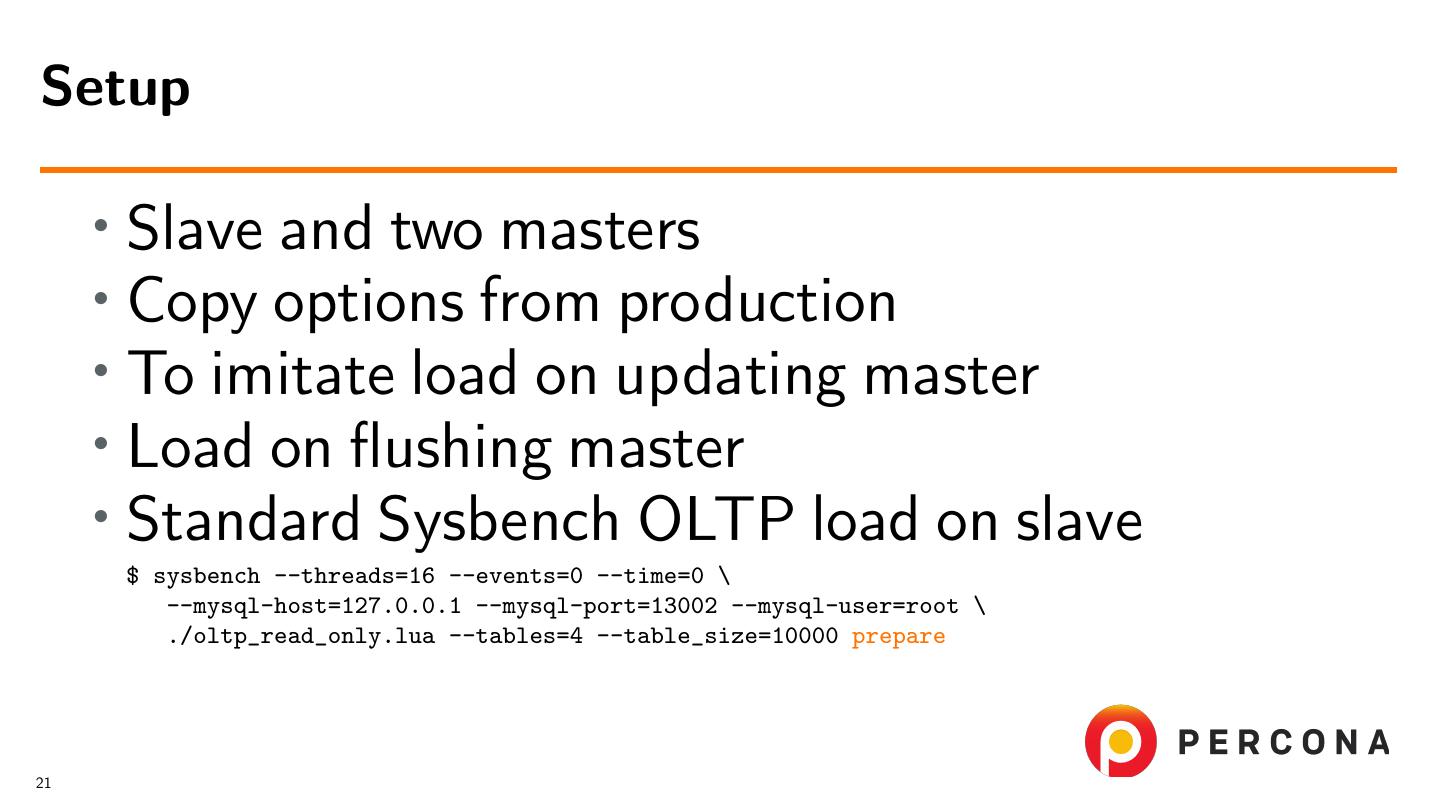 Setup

• Slave and two masters
• Copy options from production
• To imitate load on updating master
• Load on flushing master
• Standard Sysbench OLTP load on slave

$ sysbench --threads=16 --events=0 --time=0 \
--mysql-host=127.0.0.1 --mysql-port=13002 --mysql-user=root \
./oltp_read_only.lua --tables=4 --table_size=10000 prepare

PERCONA

21